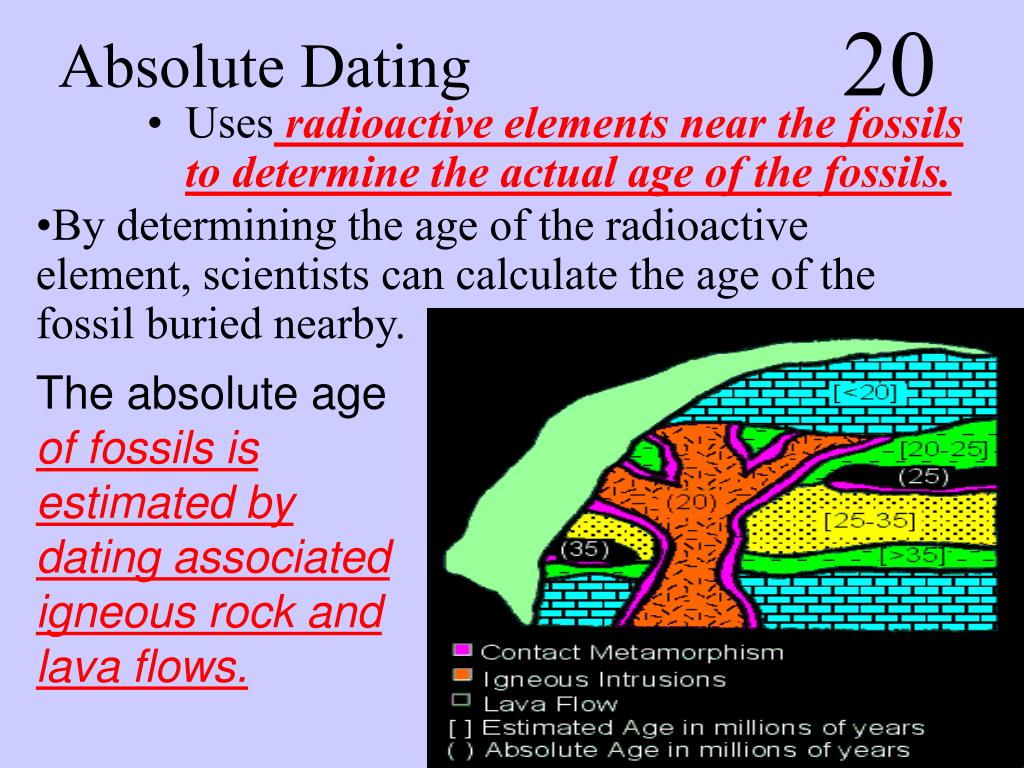 Absolute Dating

20

• Uses radioactive elements near the fossils to determine the actual age of the fossils.

•By determining the age of the radioactive element, scientists can calculate the age of the fossil buried nearby.

The absolute age of fossils is estimated by dating associated igneous rock and lava flows.

[<20]

[20-25]

(25)

(20)

[25-35]

(35)

[>35]

Contact Metamorphism
Igneous Intrusions
Lava Flow
[ ] Estimated Age in millions of years
( ) Absolute Age in millions of years